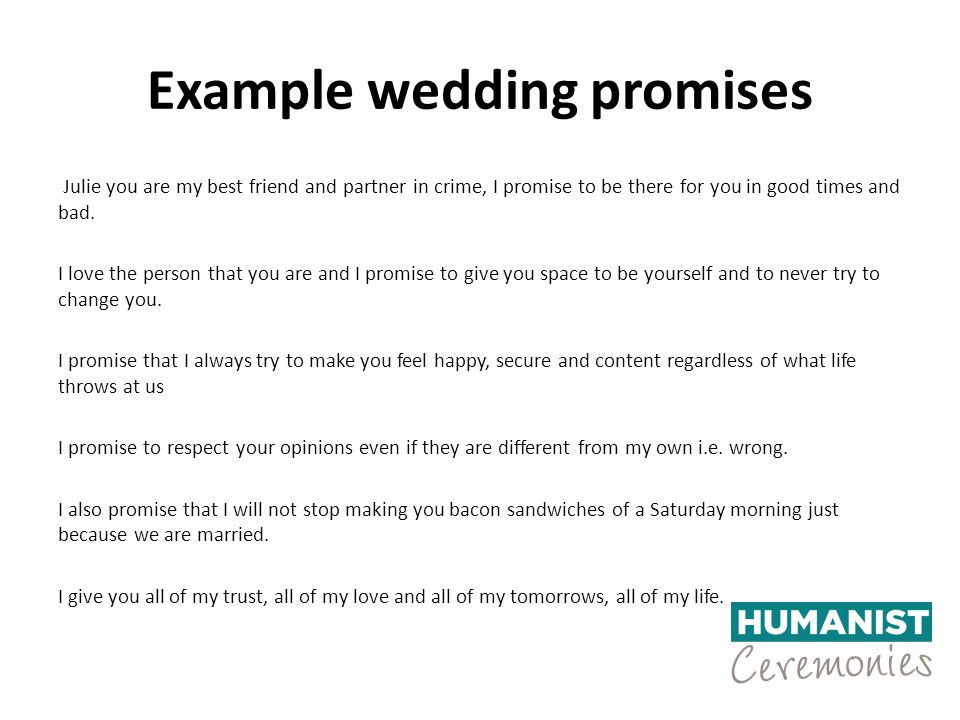 Example wedding promises

Julie you are my best friend and partner in crime, I promise to be there for you in good times and bad.

I love the person that you are and I promise to give you space to be yourself and to never try to change you.

I promise that I always try to make you feel happy, secure and content regardless of what life throws at us

I promise to respect your opinions even if they are different from my own i.e. wrong.

I also promise that I will not stop making you bacon sandwiches of a Saturday morning just because we are married.

I give you all of my trust, all of my love and all of my tomorrows, all of my life.

HUMANIST
Ceremonies